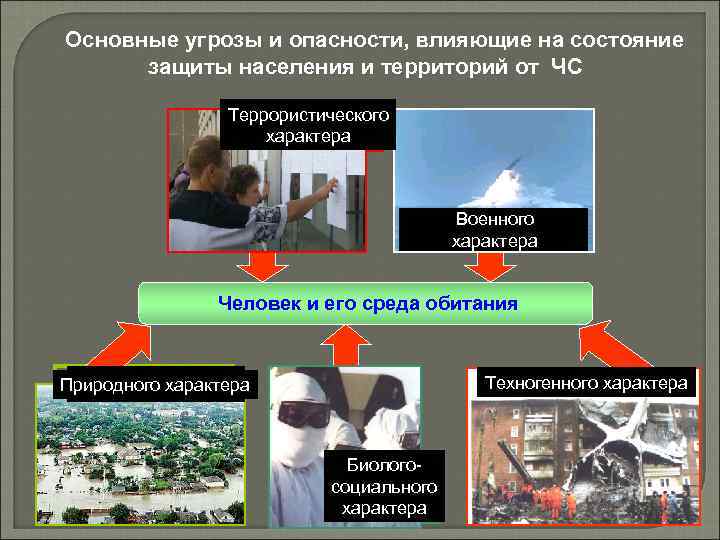 Основные угрозы и опасности, влияющие на состояние защиты населения и территорий от ЧС

Террористического характера

Военного характера

Человек и его среда обитания

Природного характера

Биолого-социального характера

Техногенного характера